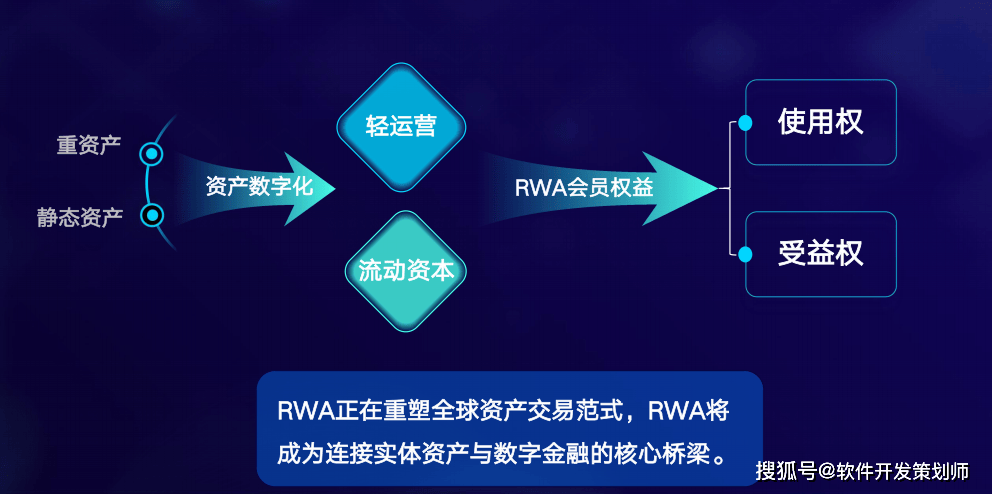 重资产

静态资产

资产数字化

轻运营

流动资本

RWA会员权益

使用权

受益权

RWA正在重塑全球资产交易范式，RWA将成为连接实体资产与数字金融的核心桥梁。

搜狐号@软件开发策划师